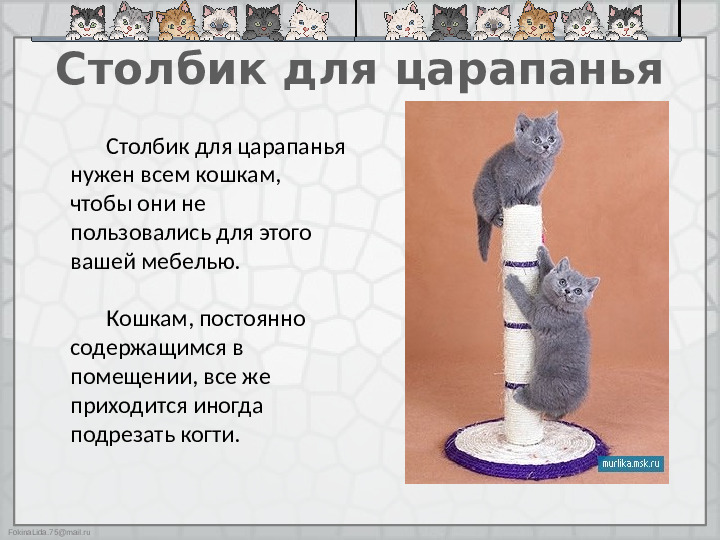 Столбик для царапанья

Столбик для царапанья нужен всем кошкам, чтобы они не пользовались для этого вашей мебелью.

Кошкам, постоянно содержащимся в помещении, все же приходится иногда подрезать когти.

murlika.msk.ru

FokinaLida.75@mail.ru